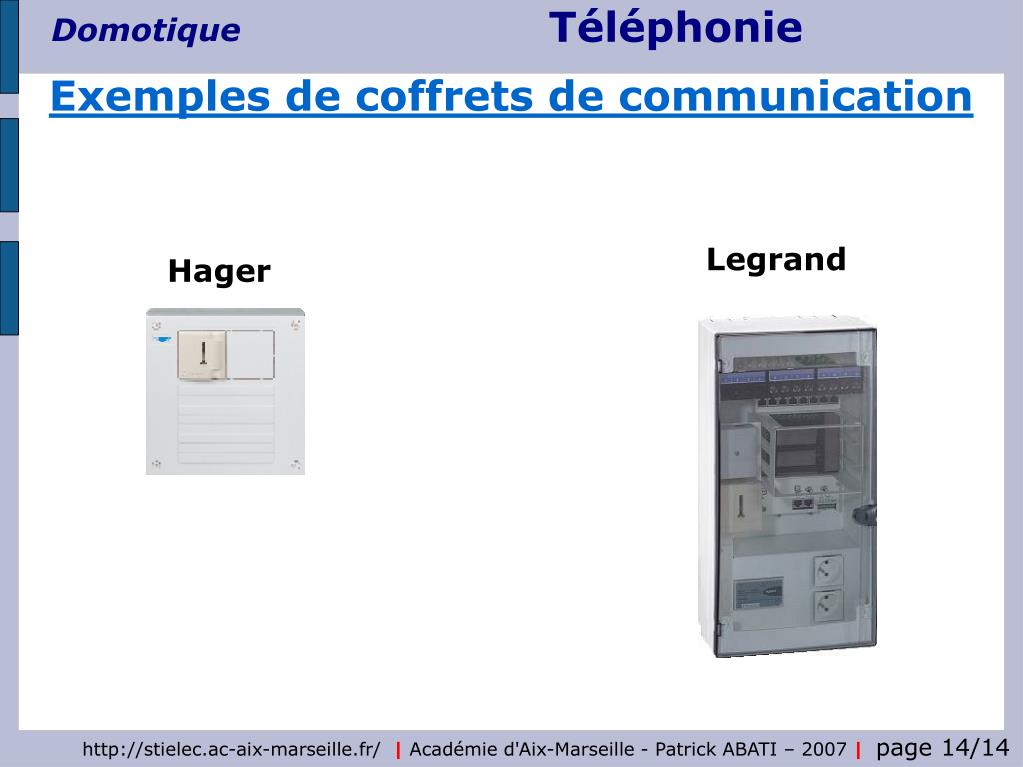 Domotique

Téléphonie

Exemples de coffrets de communication

Hager

Legrand

http://stielec.ac-aix-marseille.fr/ | Académie d'Aix-Marseille - Patrick ABATI – 2007 | page 14/14